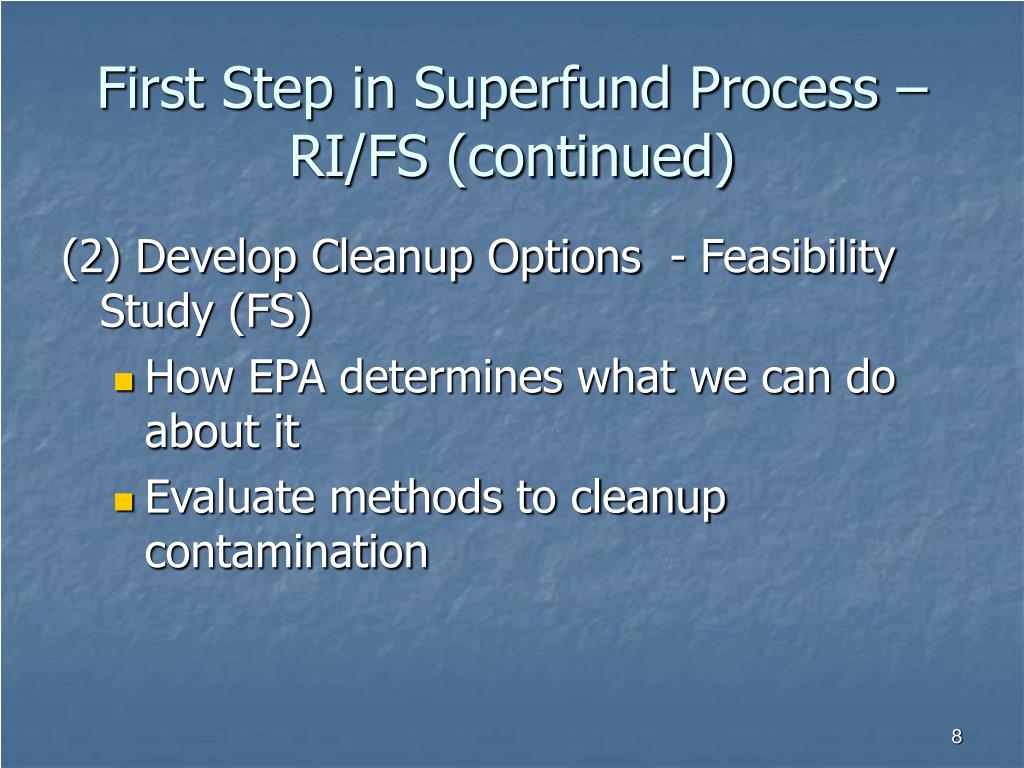 First Step in Superfund Process – RI/FS (continued)

(2) Develop Cleanup Options - Feasibility Study (FS)

How EPA determines what we can do about it

Evaluate methods to cleanup contamination

8